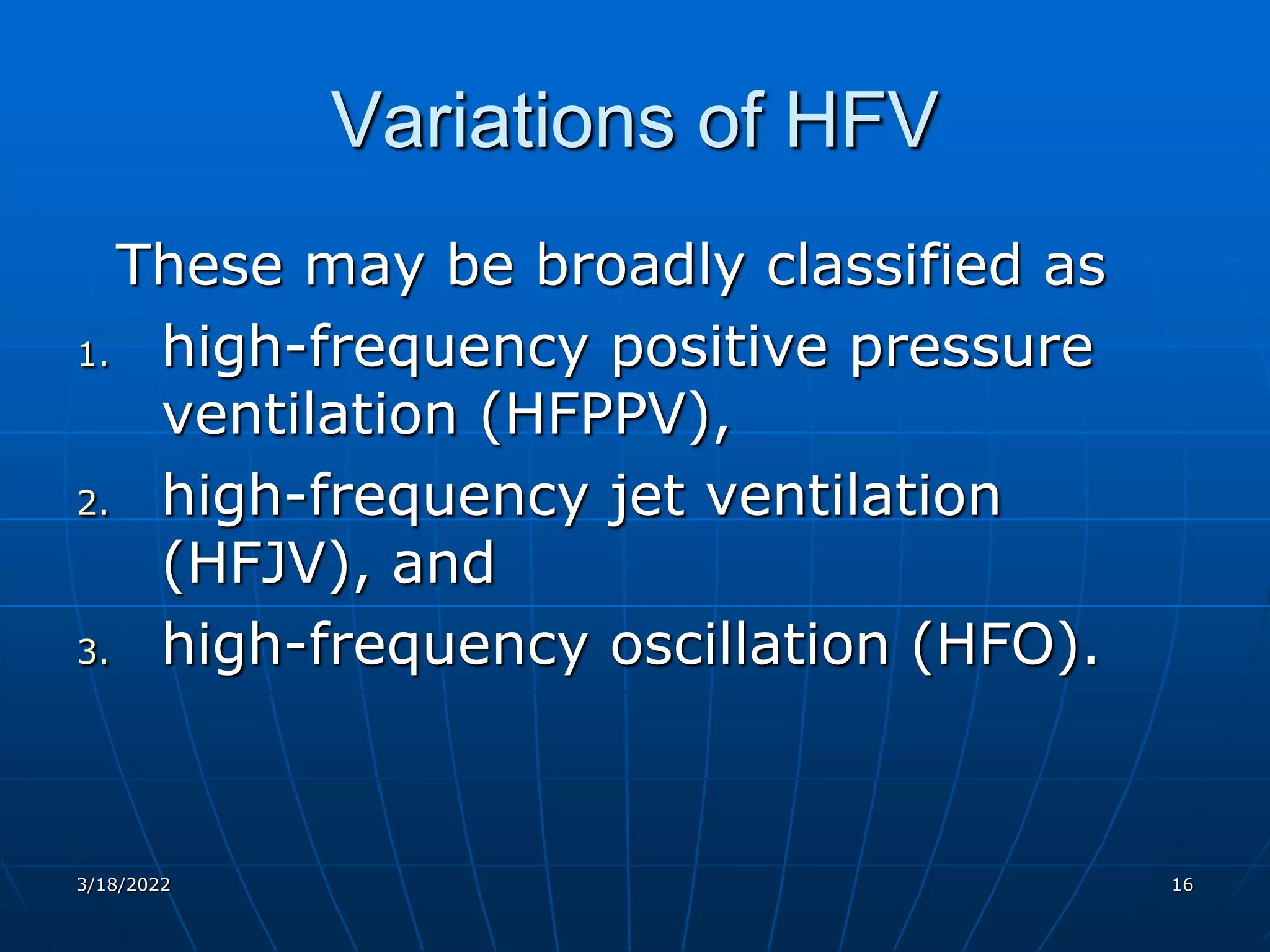 Variations of HFV

These may be broadly classified as

1. high-frequency positive pressure ventilation (HFPPV),
2. high-frequency jet ventilation (HFJV), and
3. high-frequency oscillation (HFO).

3/18/2022

16